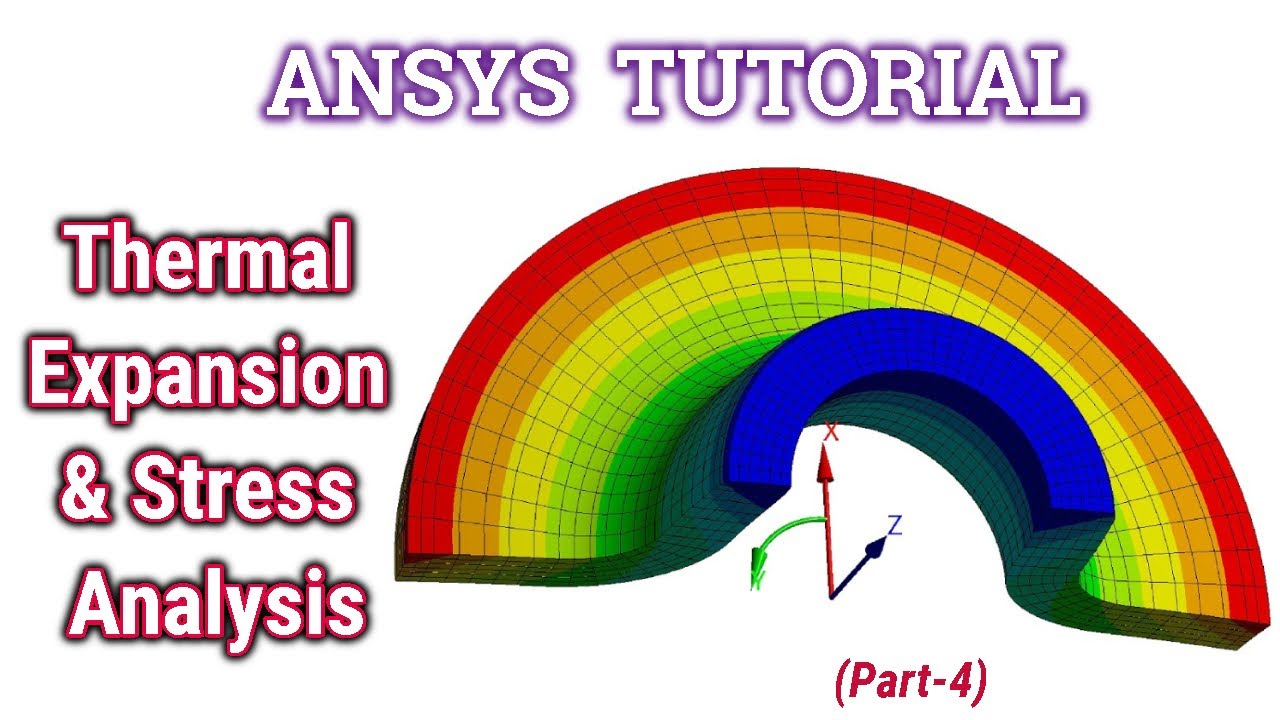 ANSYS TUTORIAL

Thermal Expansion & Stress Analysis

X

Z

Y

(Part-4)